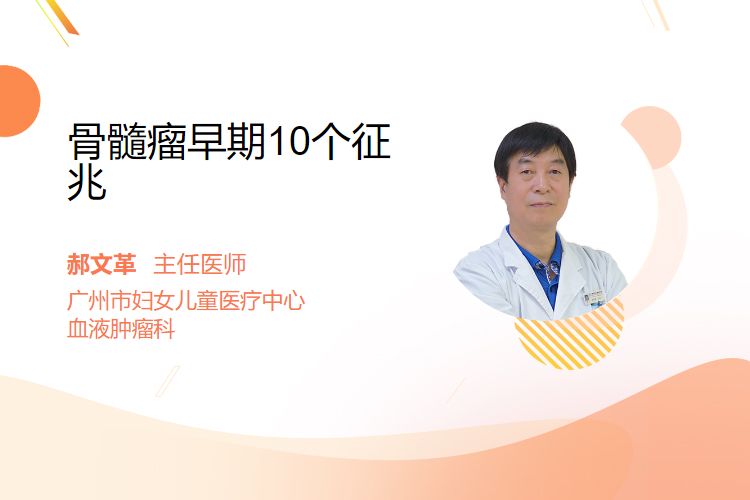 骨髓瘤早期10个征兆

郝文革 主任医师
广州市妇女儿童医疗中心
血液肿瘤科